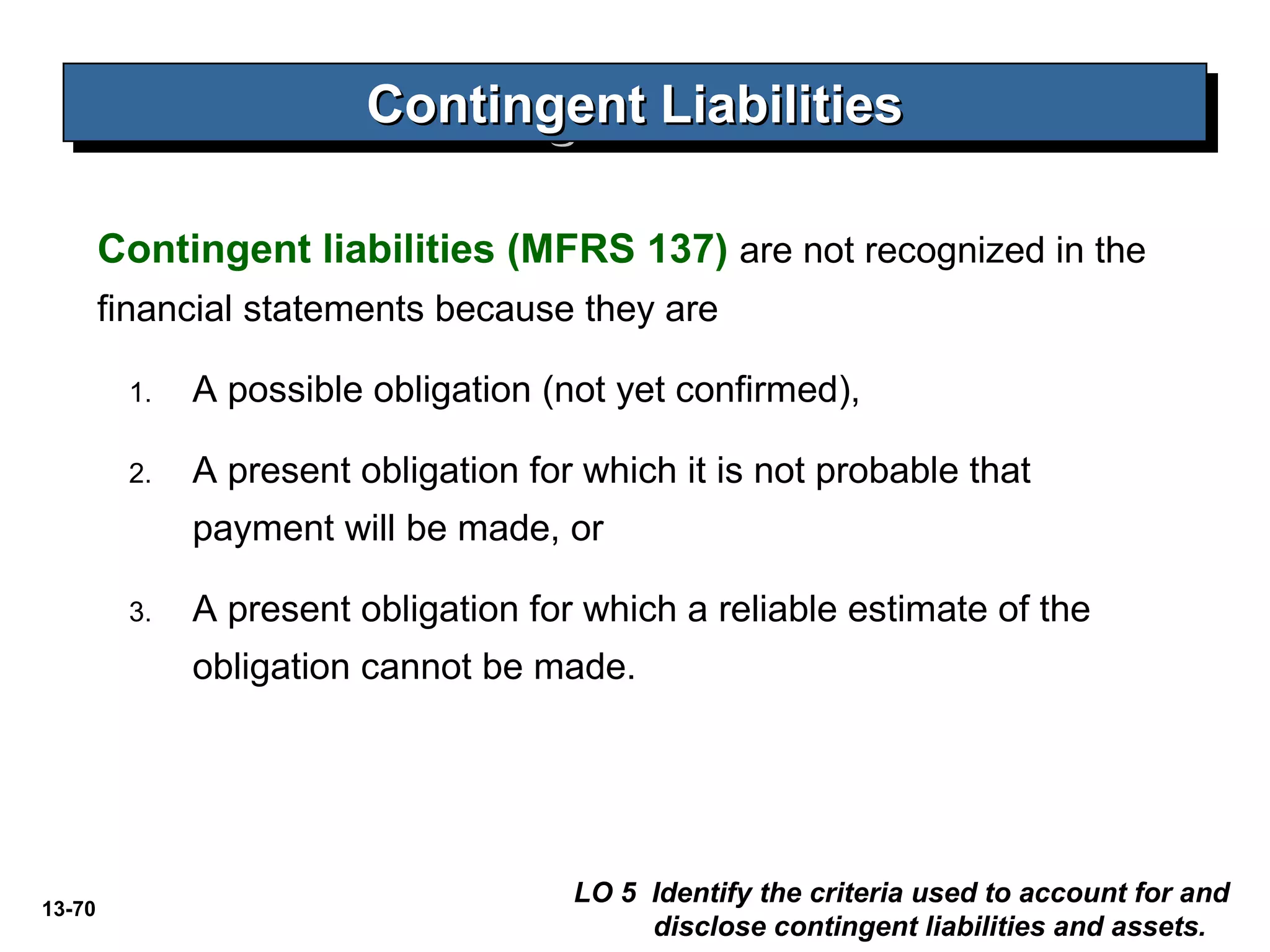 Contingent Liabilities

Contingent liabilities (MFRS 137) are not recognized in the financial statements because they are

1. A possible obligation (not yet confirmed),

2. A present obligation for which it is not probable that payment will be made, or

3. A present obligation for which a reliable estimate of the obligation cannot be made.

13-70

LO 5 Identify the criteria used to account for and disclose contingent liabilities and assets.